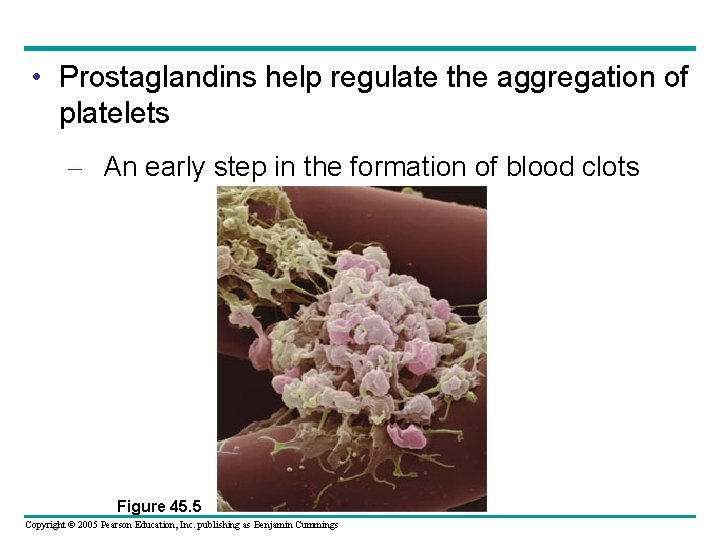 • Prostaglandins help regulate the aggregation of platelets

– An early step in the formation of blood clots

Figure 45.5

Copyright © 2005 Pearson Education, Inc. publishing as Benjamin Cummings